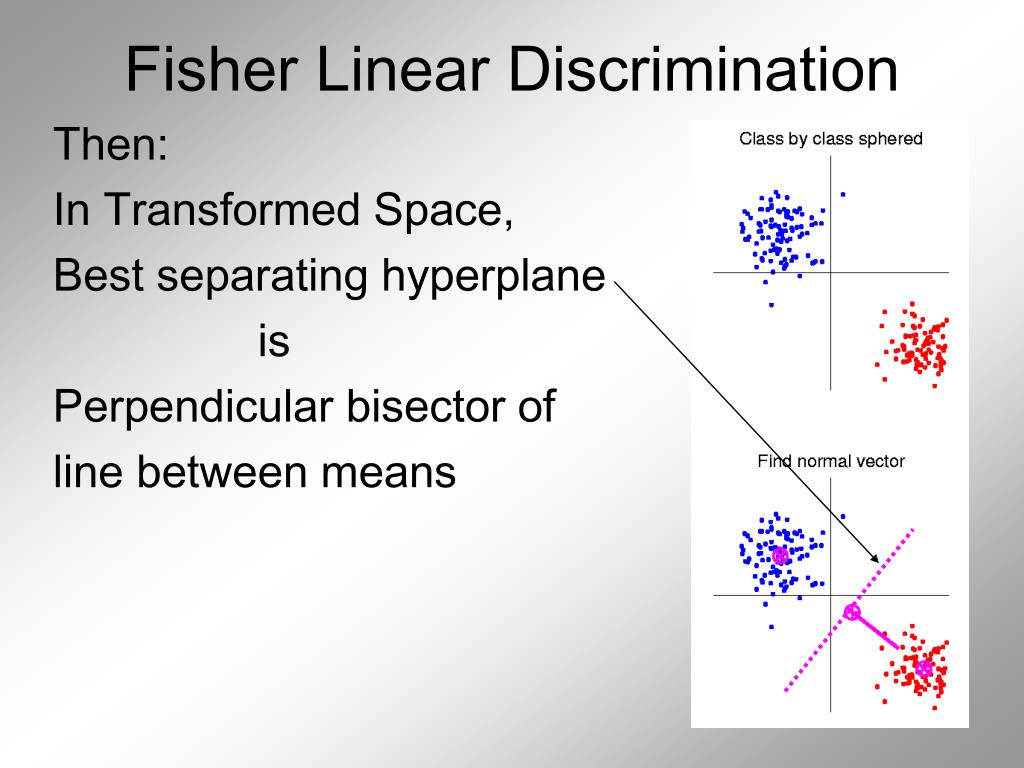 Fisher Linear Discrimination

Then:

In Transformed Space,

Best separating hyperplane

is

Perpendicular bisector of

line between means

Class by class sphered

Find normal vector